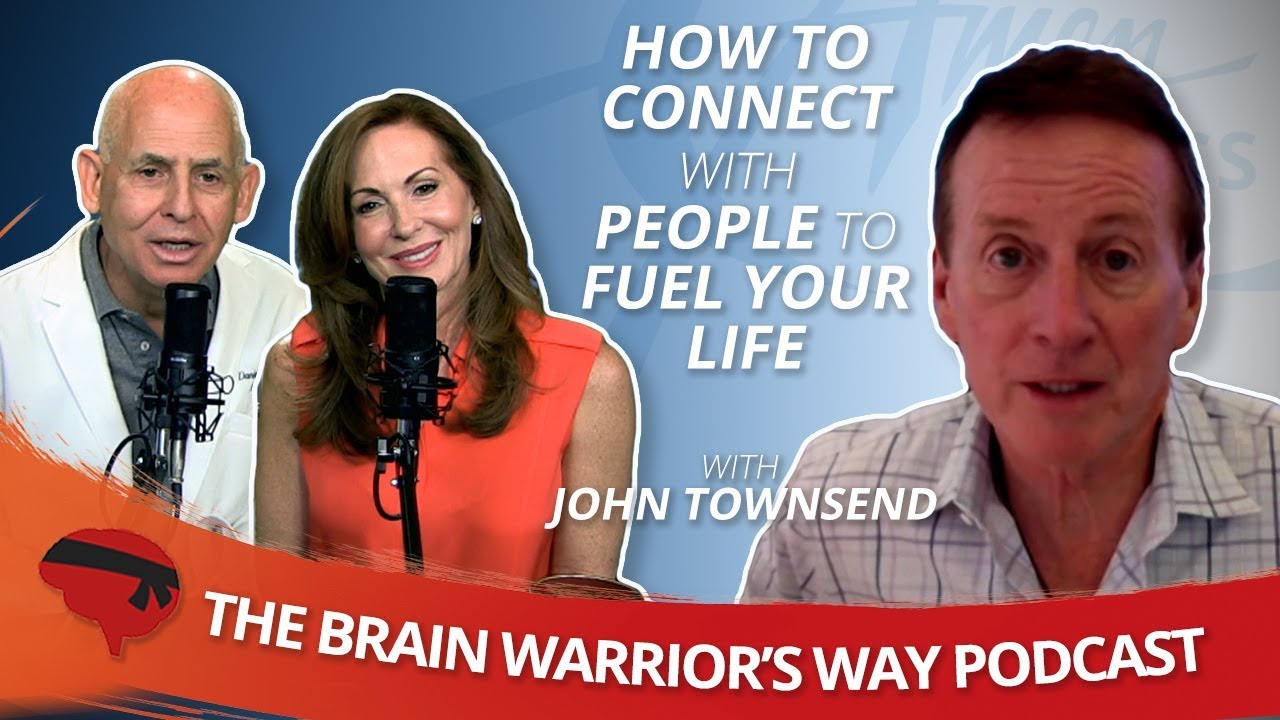 HOW TO CONNECT WITH PEOPLE TO FUEL YOUR LIFE

WITH JOHN TOWNSEND

THE BRAIN WARRIOR'S WAY PODCAST